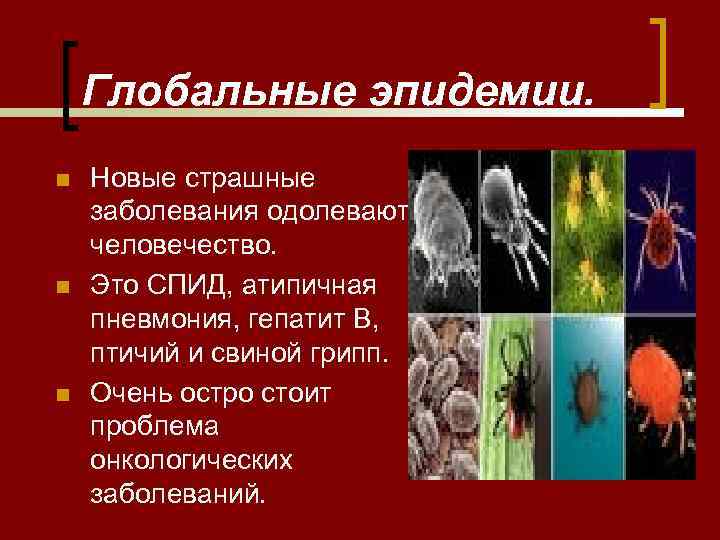 Глобальные эпидемии.

Новые страшные заболевания одолевают человечество.

Это СПИД, атипичная пневмония, гепатит В, птичий и свиной грипп.

Очень остро стоит проблема онкологических заболеваний.